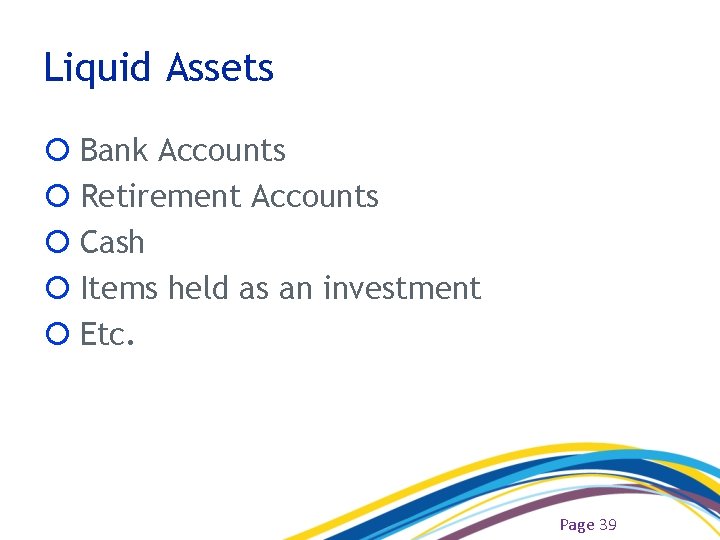 Liquid Assets

- Bank Accounts
- Retirement Accounts
- Cash
- Items held as an investment
- Etc.

Page 39